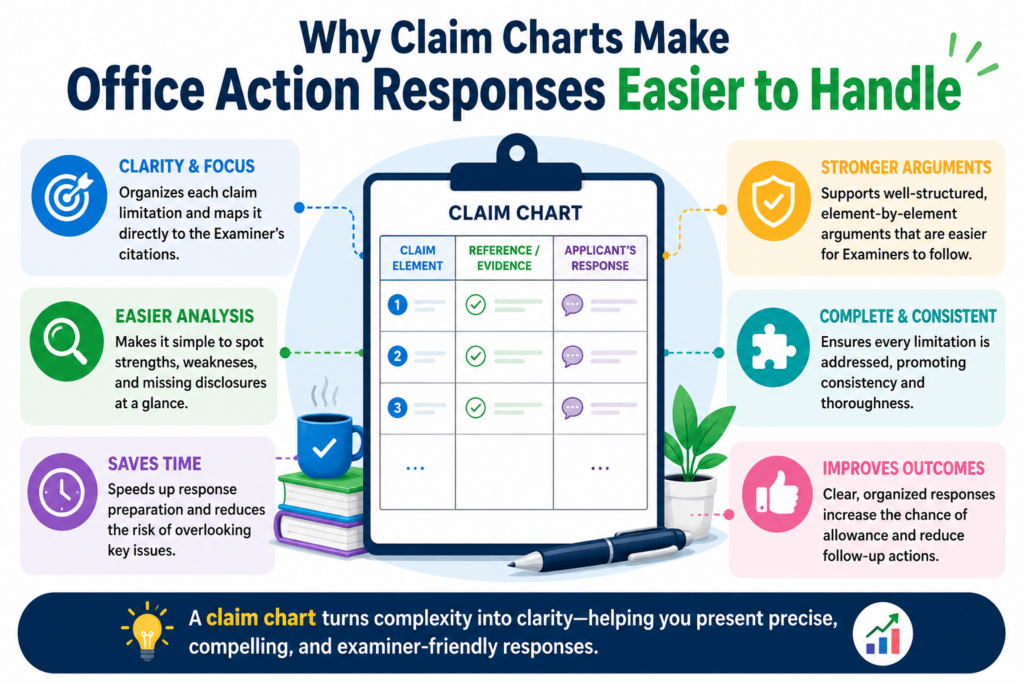 Why Claim Charts Make
Office Action Responses Easier to Handle

CLARITY & FOCUS
Organizes each claim limitation and maps it directly to the Examiner's citations.

EASIER ANALYSIS
Makes it simple to spot strengths, weaknesses, and missing disclosures at a glance.

SAVES TIME
Speeds up response preparation and reduces the risk of overlooking key issues.

CLAIM CHART

| CLAIM ELEMENT | REFERENCE / EVIDENCE | APPLICANT'S RESPONSE |
|---|---|---|
| 1 | | |
| 2 | | |
| 3 | | |
| ... | | ... |

STRONGER ARGUMENTS
Supports well-structured, element-by-element arguments that are easier for Examiners to follow.

COMPLETE & CONSISTENT
Ensures every limitation is addressed, promoting consistency and thoroughness.

IMPROVES OUTCOMES
Clear, organized responses increase the chance of allowance and reduce follow-up actions.

A claim chart turns complexity into clarity—helping you present precise, compelling, and examiner-friendly responses.